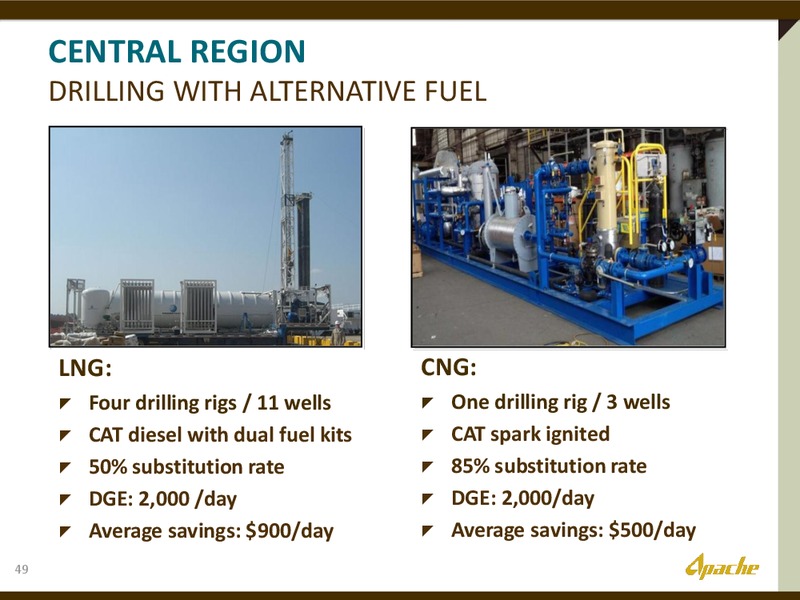 CENTRAL REGION
DRILLING WITH ALTERNATIVE FUEL

LNG:
Four drilling rigs / 11 wells
CAT diesel with dual fuel kits
50% substitution rate
DGE: 2,000 /day
Average savings: $900/day

CNG:
One drilling rig / 3 wells
CAT spark ignited
85% substitution rate
DGE: 2,000/day
Average savings: $500/day

49

Apache